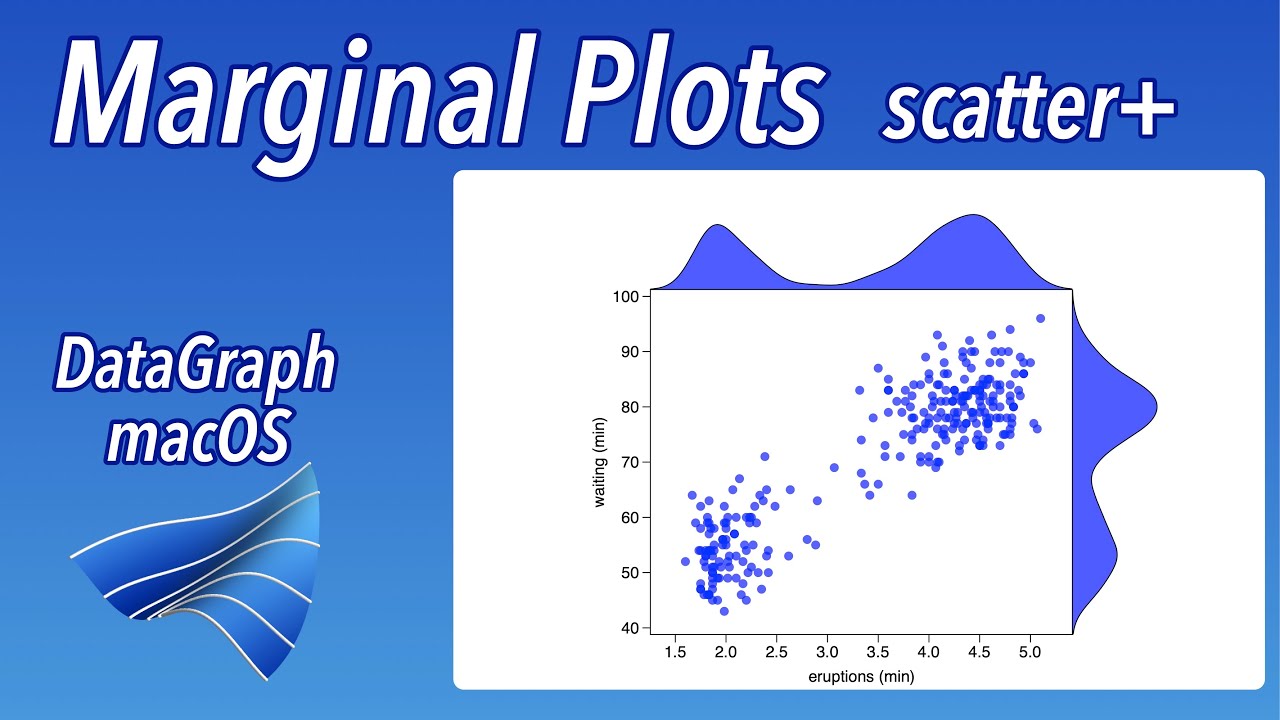 Marginal Plots scatter+

DataGraph macOS

100
90
80
70
60
50
40
waiting (min)

1.5 2.0 2.5 3.0 3.5 4.0 4.5 5.0
eruptions (min)